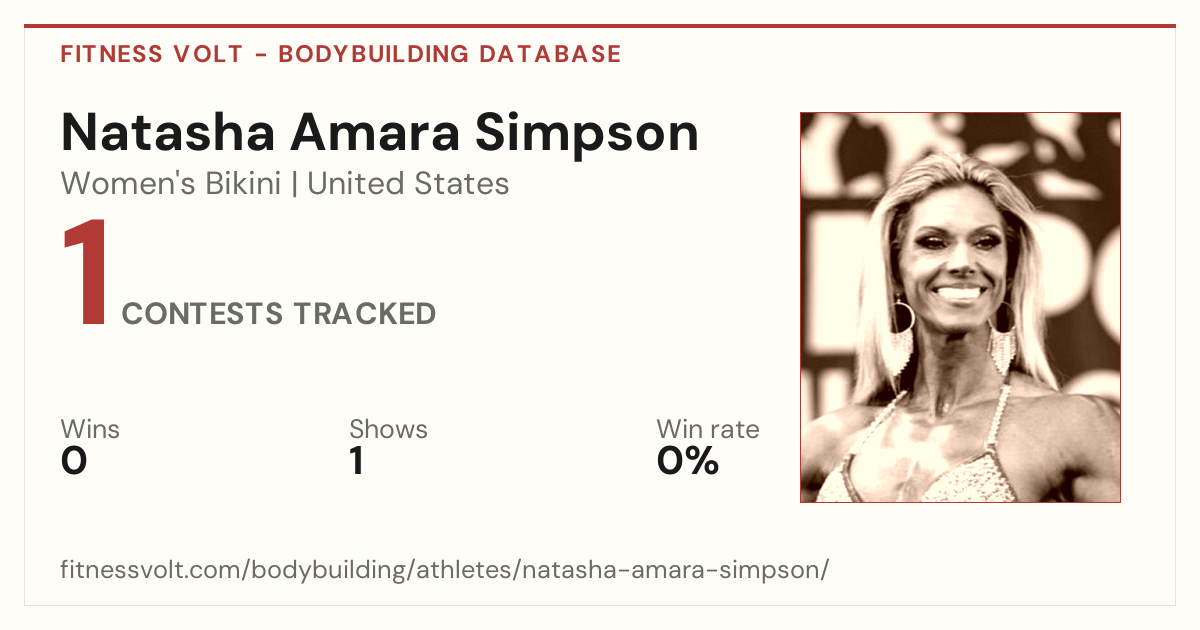 FITNESS VOLT - BODYBUILDING DATABASE

Natasha Amara Simpson

Women's Bikini | United States

1 CONTESTS TRACKED

Wins
0

Shows
1

Win rate
0%

fitnessvolt.com/bodybuilding/athletes/natasha-amara-simpson/